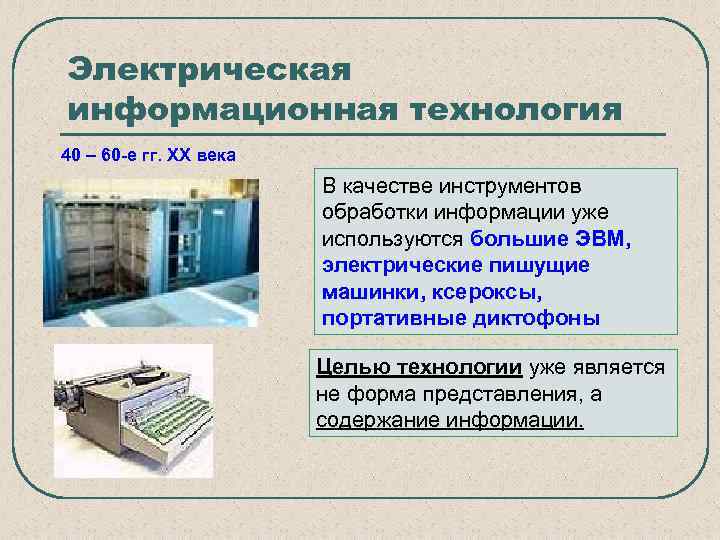 Электрическая информационная технология

40 – 60-е гг. XX века

В качестве инструментов обработки информации уже используются большие ЭВМ, электрические пишущие машинки, ксероксы, портативные диктофоны

Целью технологии уже является не форма представления, а содержание информации.